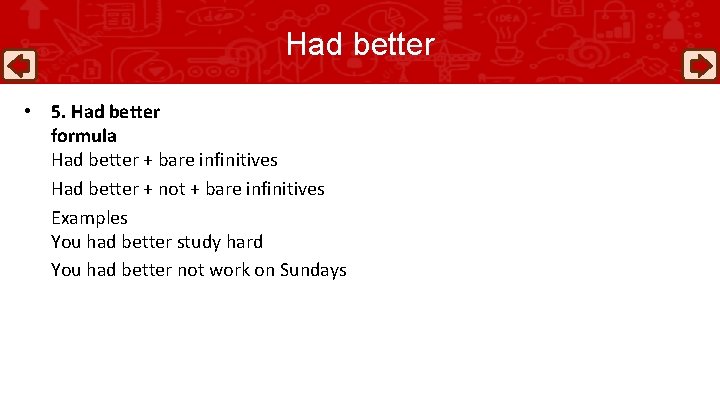 Had better

• 5. Had better
formula
Had better + bare infinitives
Had better + not + bare infinitives
Examples
You had better study hard
You had better not work on Sundays